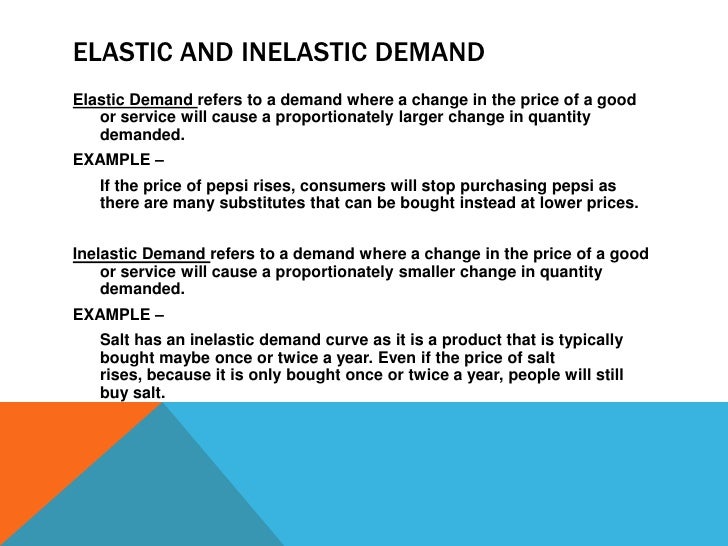 ELASTIC AND INELASTIC DEMAND

Elastic Demand refers to a demand where a change in the price of a good or service will cause a proportionately larger change in quantity demanded.

EXAMPLE –

If the price of pepsi rises, consumers will stop purchasing pepsi as there are many substitutes that can be bought instead at lower prices.

Inelastic Demand refers to a demand where a change in the price of a good or service will cause a proportionately smaller change in quantity demanded.

EXAMPLE –

Salt has an inelastic demand curve as it is a product that is typically bought maybe once or twice a year. Even if the price of salt rises, because it is only bought once or twice a year, people will still buy salt.